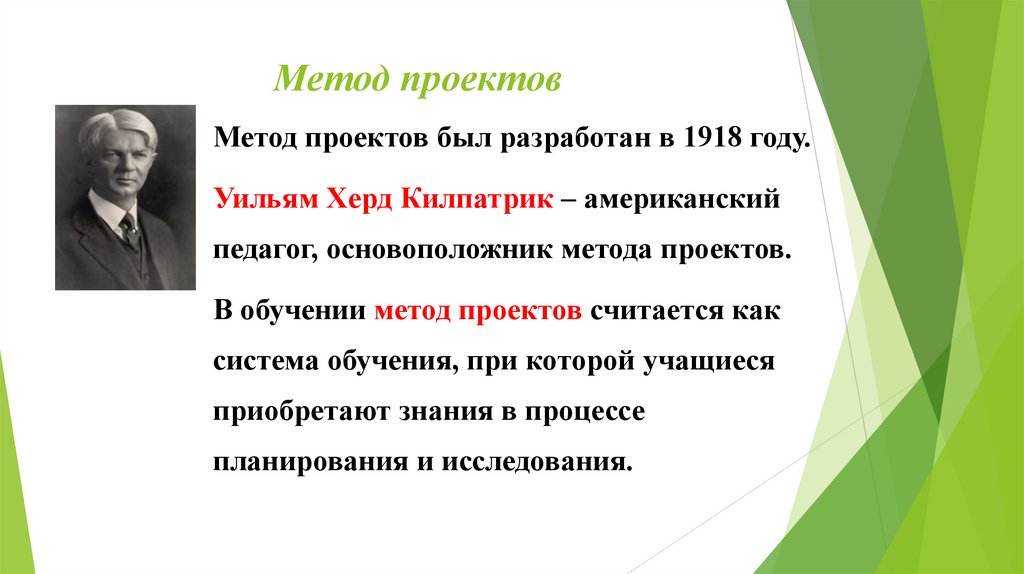 Метод проектов

Метод проектов был разработан в 1918 году.

Уильям Херд Килпатрик – американский педагог, основоположник метода проектов.

В обучении метод проектов считается как система обучения, при которой учащиеся приобретают знания в процессе планирования и исследования.